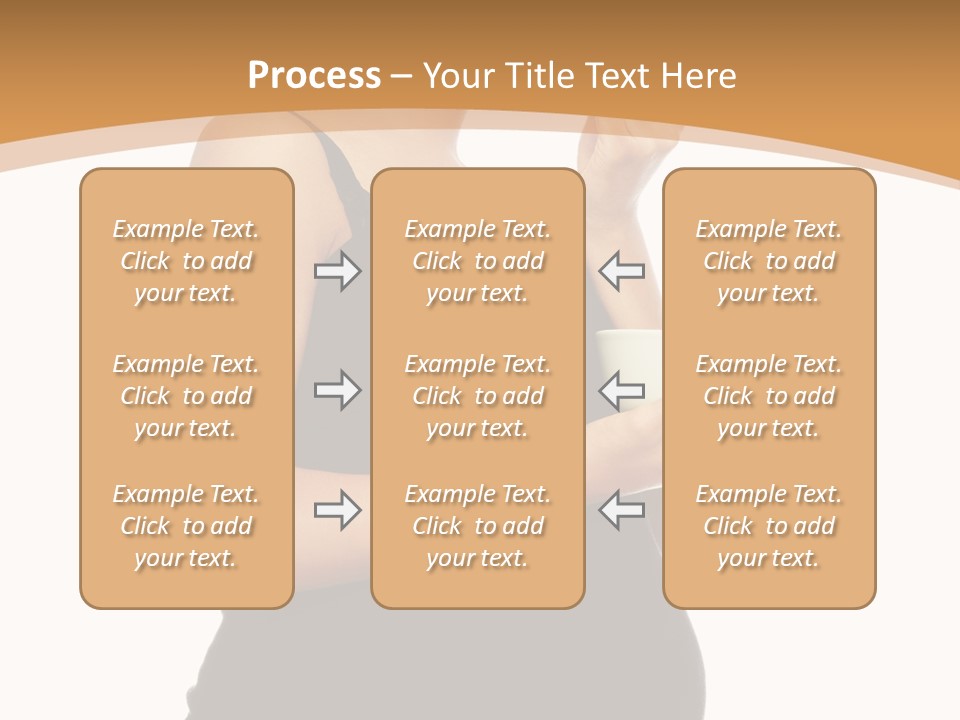 Process – Your Title Text Here

Example Text. Click to add your text.

Example Text. Click to add your text.

Example Text. Click to add your text.

Example Text. Click to add your text.

Example Text. Click to add your text.

Example Text. Click to add your text.

Example Text. Click to add your text.

Example Text. Click to add your text.

Example Text. Click to add your text.